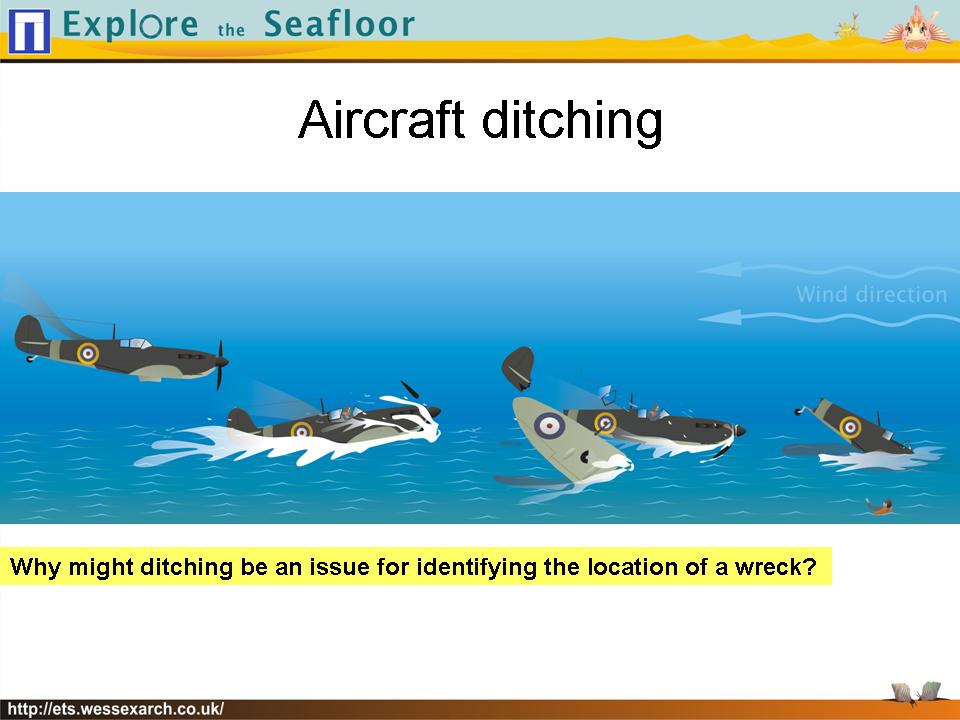 Explore the Seafloor

Aircraft ditching

Wind direction

Why might ditching be an issue for identifying the location of a wreck?

http://ets.wessexarch.co.uk/